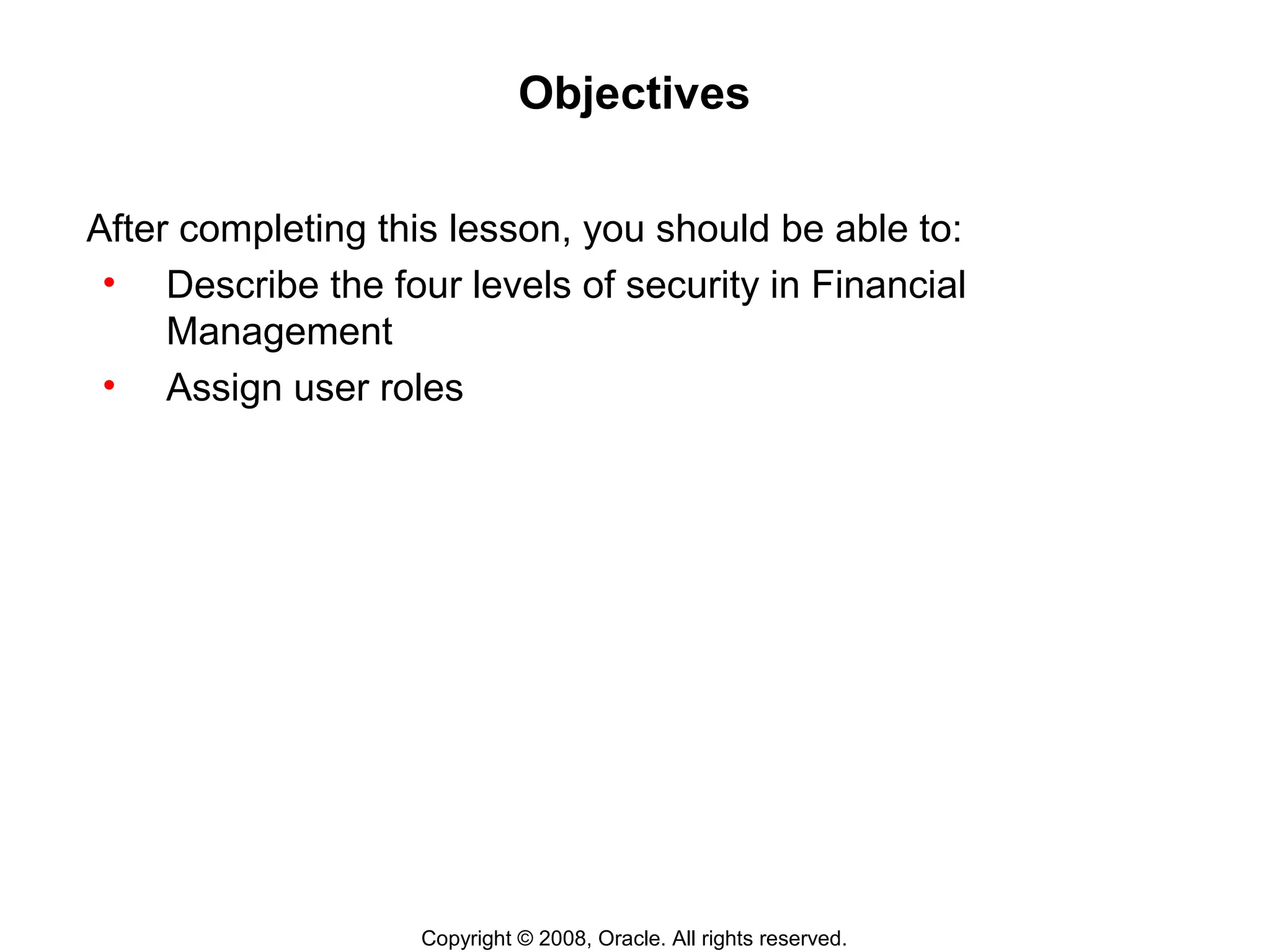 Objectives

After completing this lesson, you should be able to:
• Describe the four levels of security in Financial Management
• Assign user roles

Copyright © 2008, Oracle. All rights reserved.